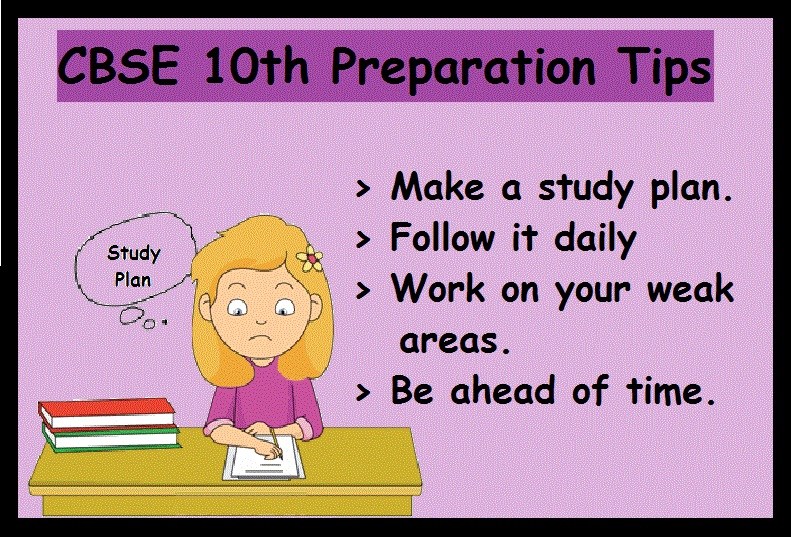 CBSE 10th Preparation Tips

Study Plan

> Make a study plan.
> Follow it daily
> Work on your weak areas.
> Be ahead of time.